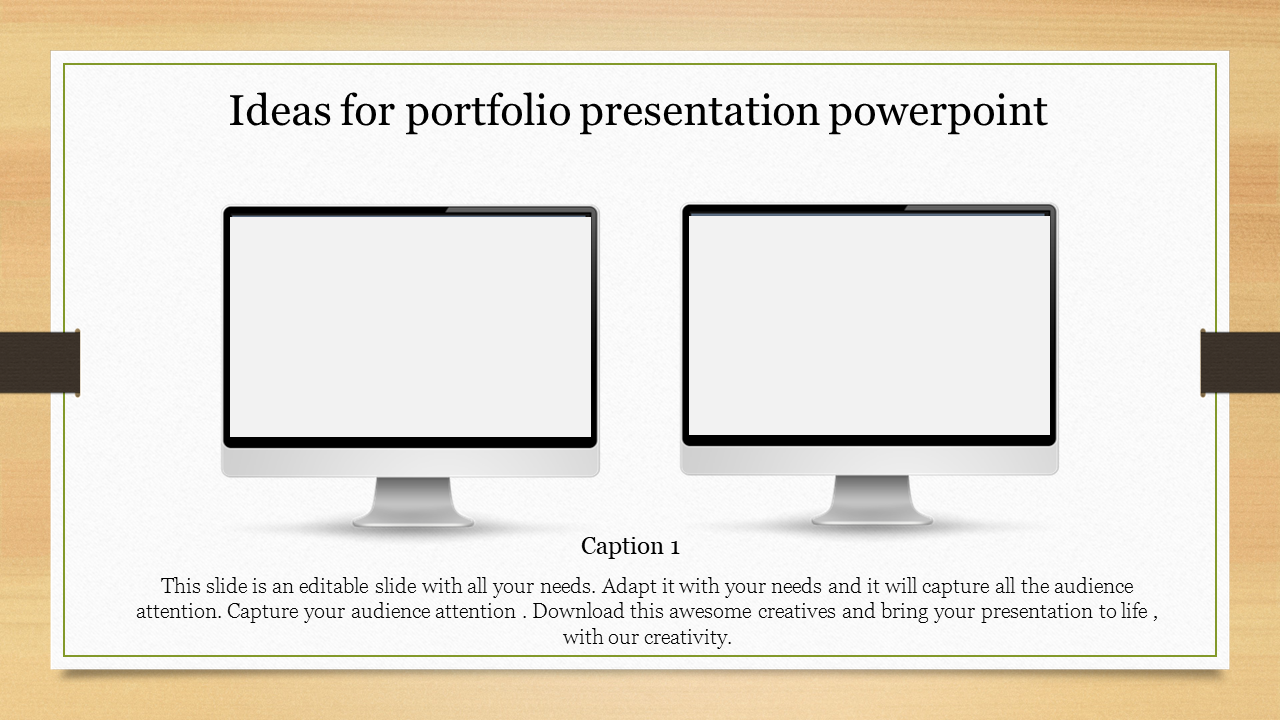 Ideas for portfolio presentation powerpoint

Caption 1

This slide is an editable slide with all your needs. Adapt it with your needs and it will capture all the audience attention. Capture your audience attention . Download this awesome creatives and bring your presentation to life , with our creativity.